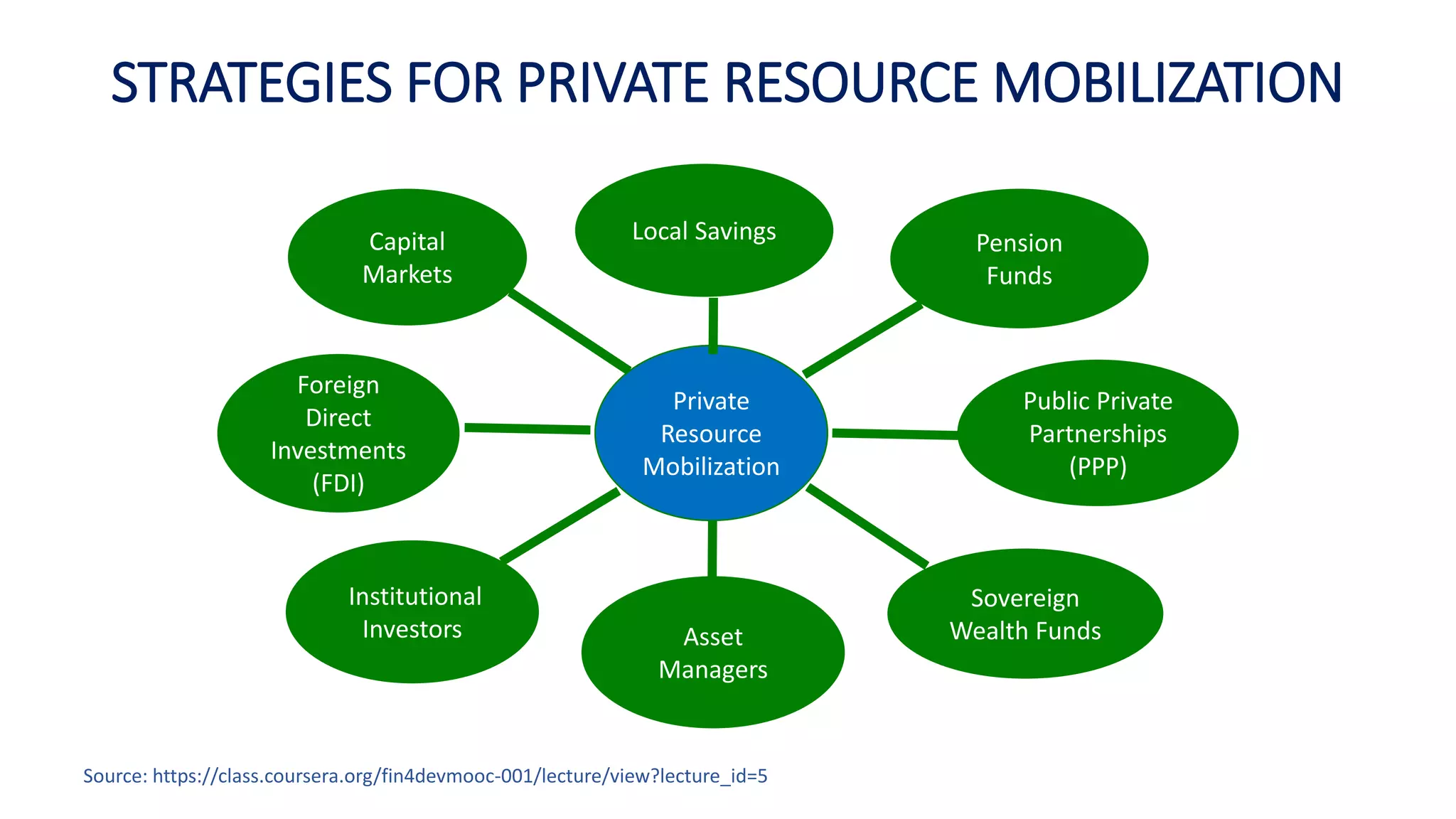 STRATEGIES FOR PRIVATE RESOURCE MOBILIZATION

Capital Markets

Local Savings

Pension Funds

Foreign Direct Investments (FDI)

Private Resource Mobilization

Public Private Partnerships (PPP)

Institutional Investors

Asset Managers

Sovereign Wealth Funds

Source: https://class.coursera.org/fin4devmooc-001/lecture/view?lecture_id=5